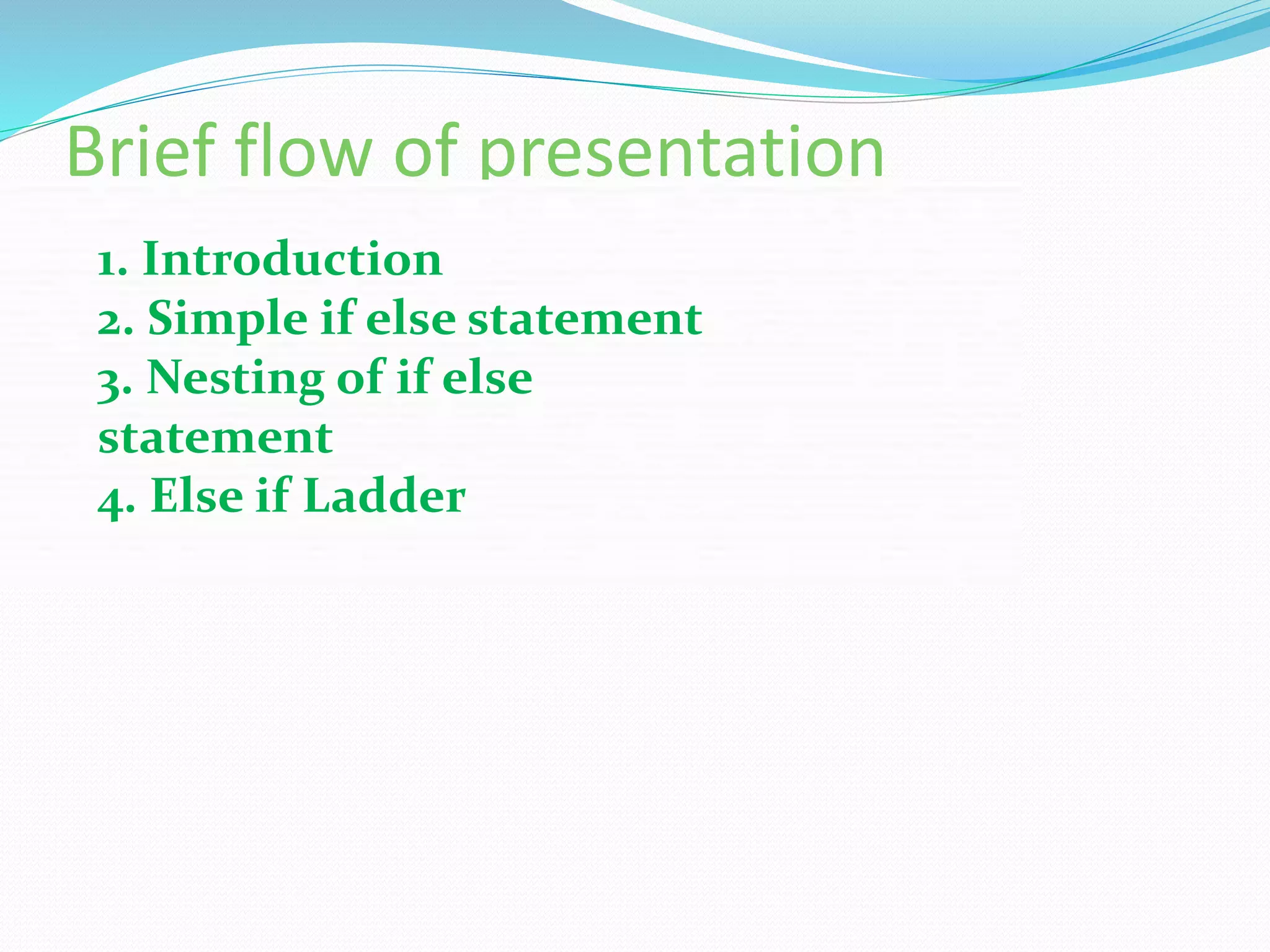 Brief flow of presentation

1. Introduction
2. Simple if else statement
3. Nesting of if else statement
4. Else if Ladder